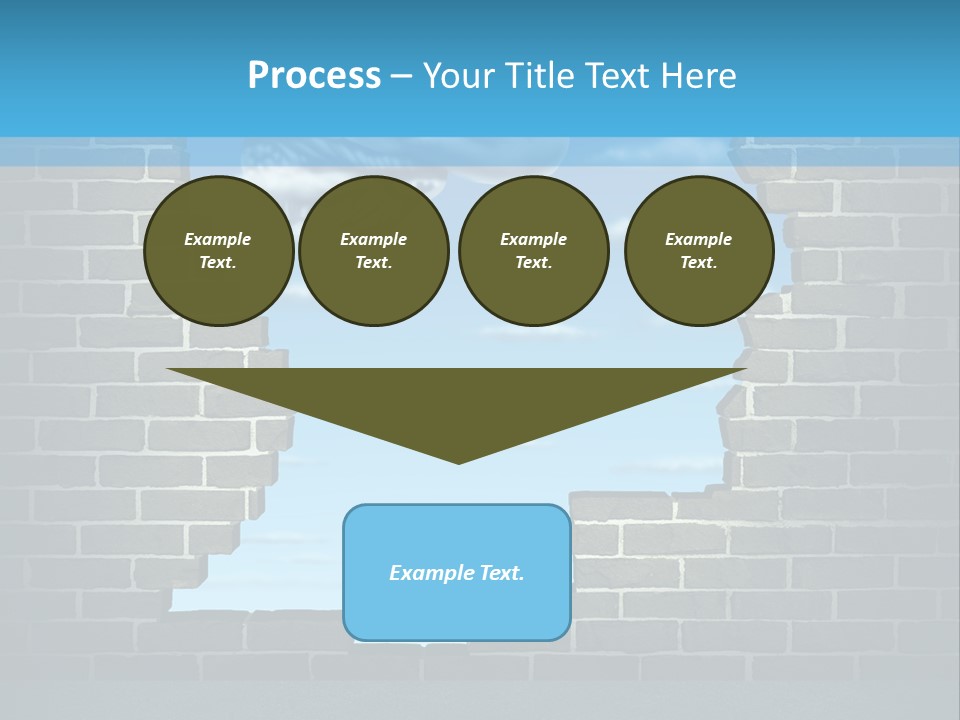 Process – Your Title Text Here

Example Text.

Example Text.

Example Text.

Example Text.

Example Text.